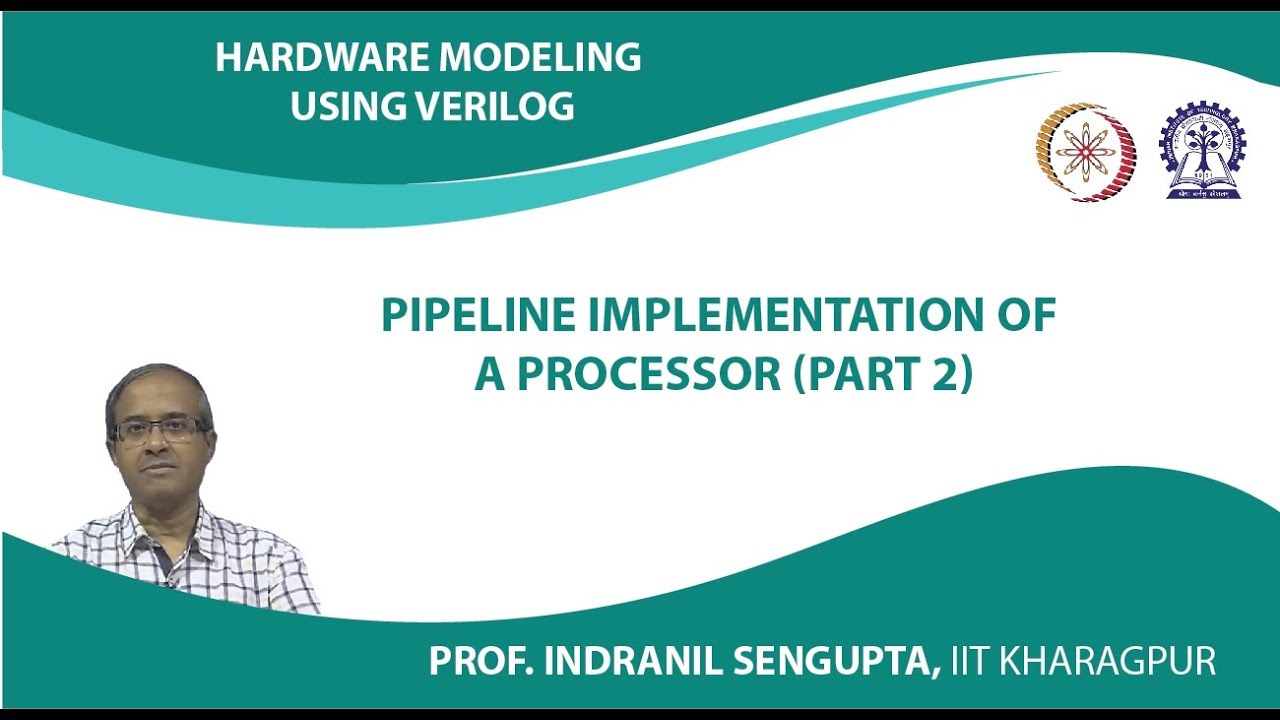 HARDWARE MODELING USING VERILOG

PIPELINE IMPLEMENTATION OF A PROCESSOR (PART 2)

PROF. INDRANIL SENGUPTA, IIT KHARAGPUR